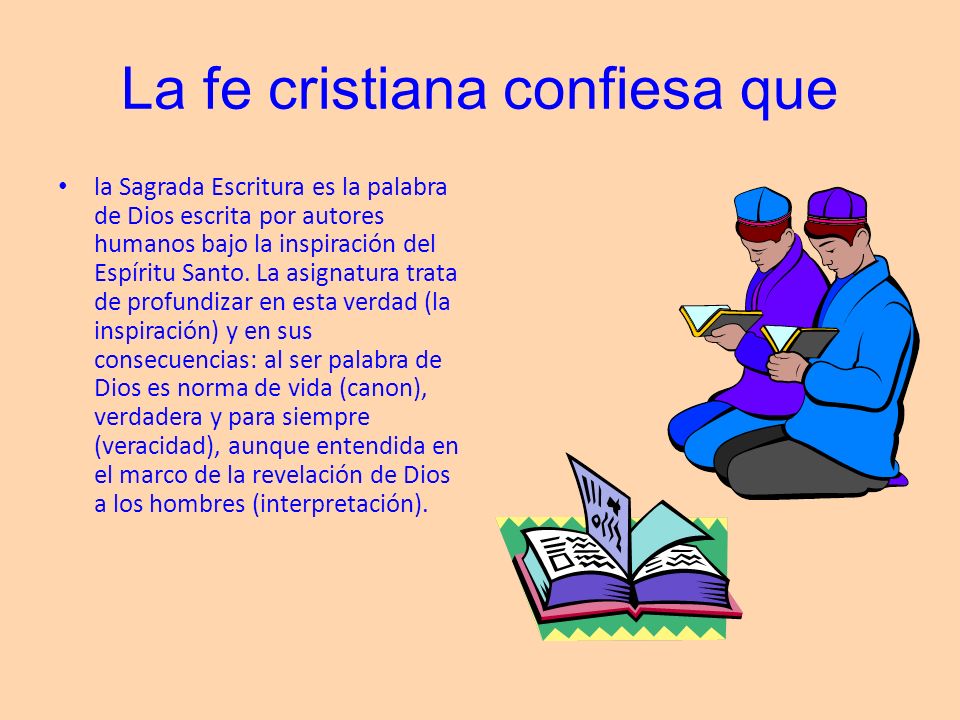 La fe cristiana confiesa que

• la Sagrada Escritura es la palabra de Dios escrita por autores humanos bajo la inspiración del Espíritu Santo. La asignatura trata de profundizar en esta verdad (la inspiración) y en sus consecuencias: al ser palabra de Dios es norma de vida (canon), verdadera y para siempre (veracidad), aunque entendida en el marco de la revelación de Dios a los hombres (interpretación).